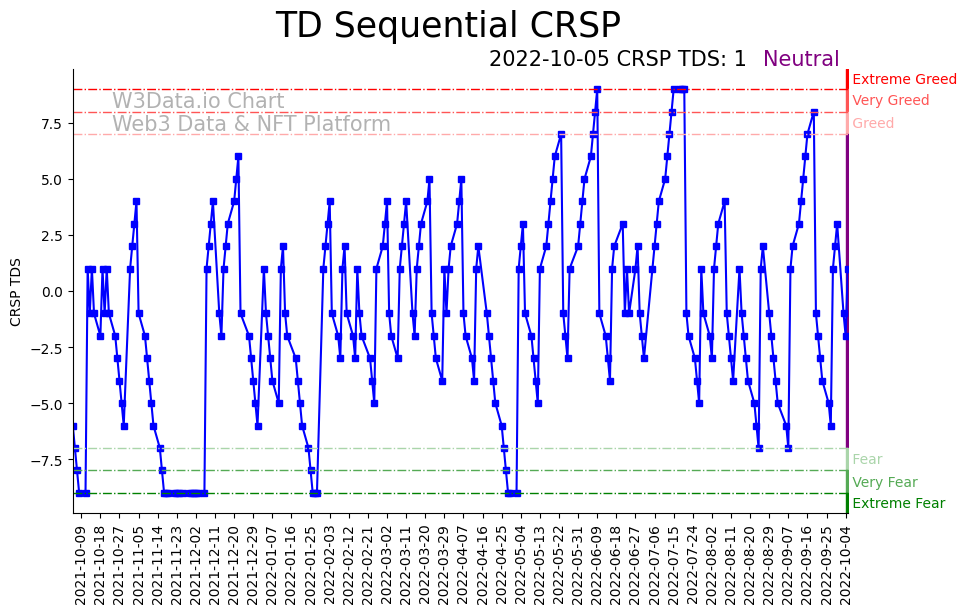 TD Sequential CRSP

2022-10-05 CRSP TDS: 1 Neutral

W3Data.io Chart
Web3 Data & NFT Platform

Extreme Greed
Very Greed
Greed
Fear
Very Fear
Extreme Fear

CRSP TDS

7.5
5.0
2.5
0.0
−2.5
−5.0
−7.5

2021-10-09
2021-10-18
2021-10-27
2021-11-05
2021-11-14
2021-11-23
2021-12-02
2021-12-11
2021-12-20
2021-12-29
2022-01-07
2022-01-16
2022-01-25
2022-02-03
2022-02-12
2022-02-21
2022-03-02
2022-03-11
2022-03-20
2022-03-29
2022-04-07
2022-04-16
2022-04-25
2022-05-04
2022-05-13
2022-05-22
2022-05-31
2022-06-09
2022-06-18
2022-06-27
2022-07-06
2022-07-15
2022-07-24
2022-08-02
2022-08-11
2022-08-20
2022-08-29
2022-09-07
2022-09-16
2022-09-25
2022-10-04